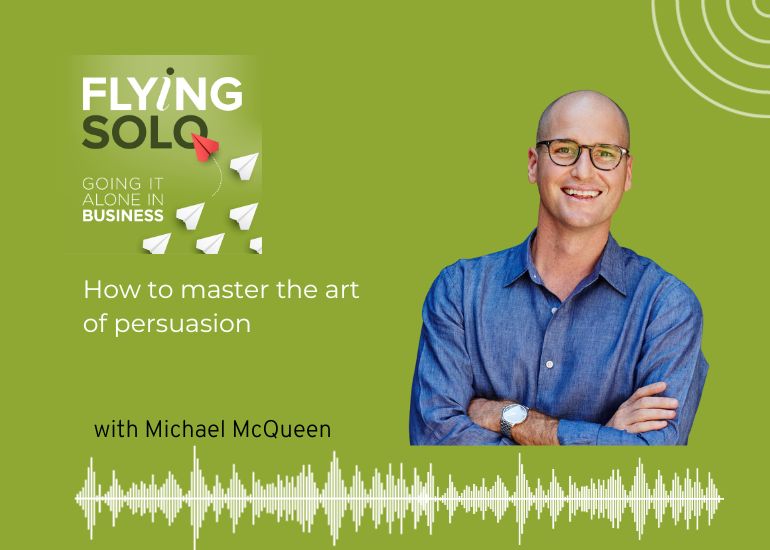 FLYING SOLO

GOING IT ALONE IN BUSINESS

How to master the art of persuasion

with Michael McQueen